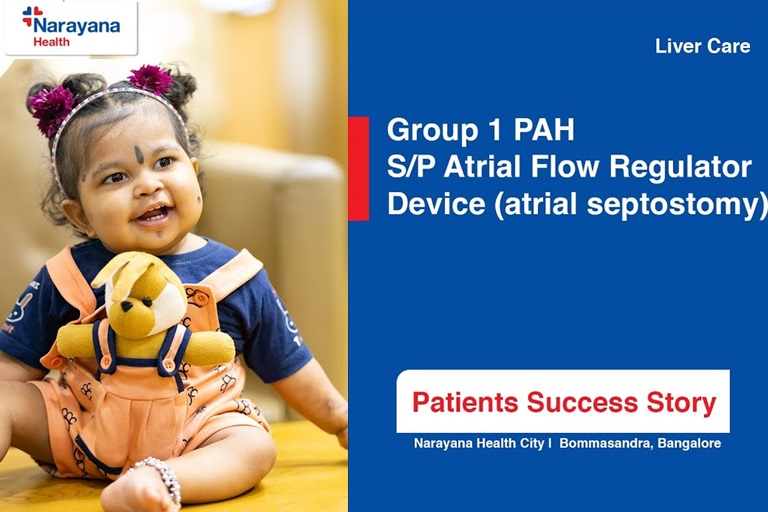 Narayana Health

Liver Care

Group 1 PAH
S/P Atrial Flow Regulator Device (atrial septostomy)

Patients Success Story

Narayana Health City I Bommasandra, Bangalore